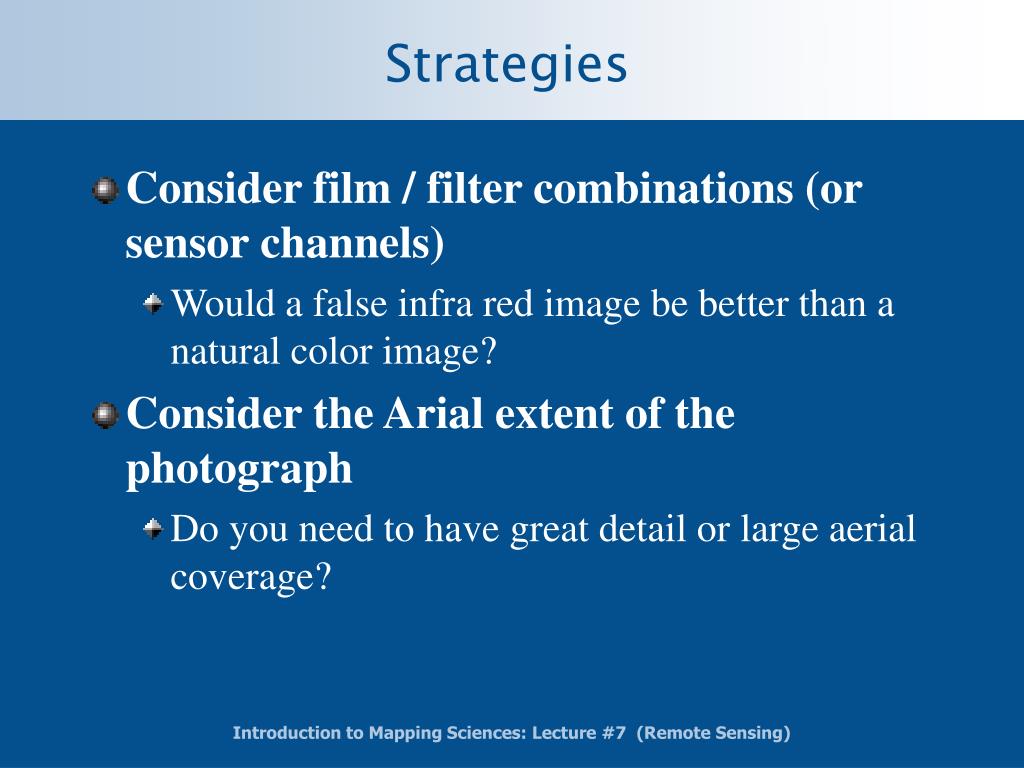 Strategies

Consider film / filter combinations (or sensor channels)

Would a false infra red image be better than a natural color image?

Consider the Arial extent of the photograph

Do you need to have great detail or large aerial coverage?

Introduction to Mapping Sciences: Lecture #7 (Remote Sensing)